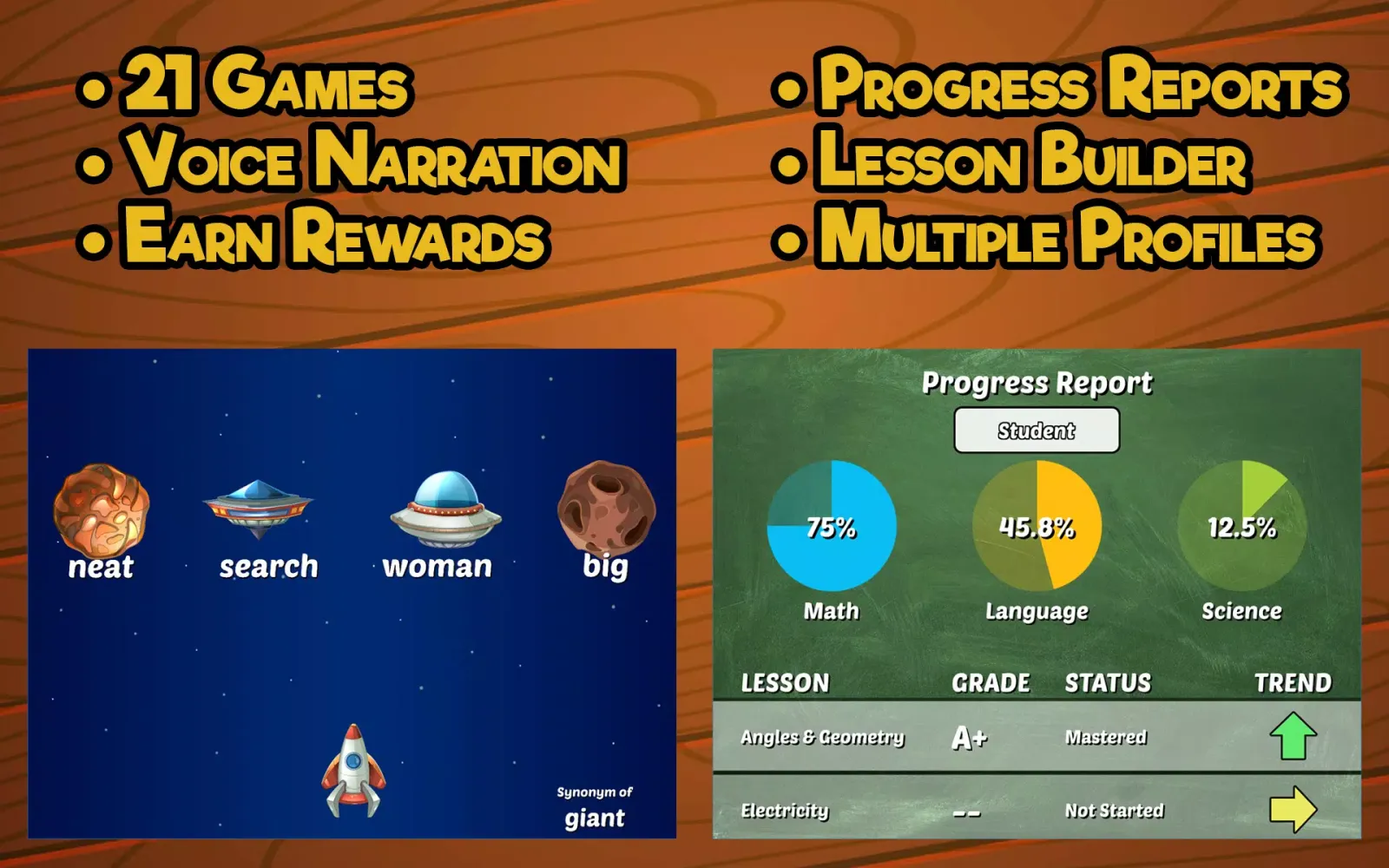 • 21 Games
• Voice Narration
• Earn Rewards

• Progress Reports
• Lesson Builder
• Multiple Profiles

neat search woman big

Synonym of
giant

Progress Report

Student

75%
Math

45.8%
Language

12.5%
Science

| LESSON | GRADE | STATUS | TREND |
|---|---|---|---|
| Angles & Geometry | A+ | Mastered | |
| Electricity | -- | Not Started | |